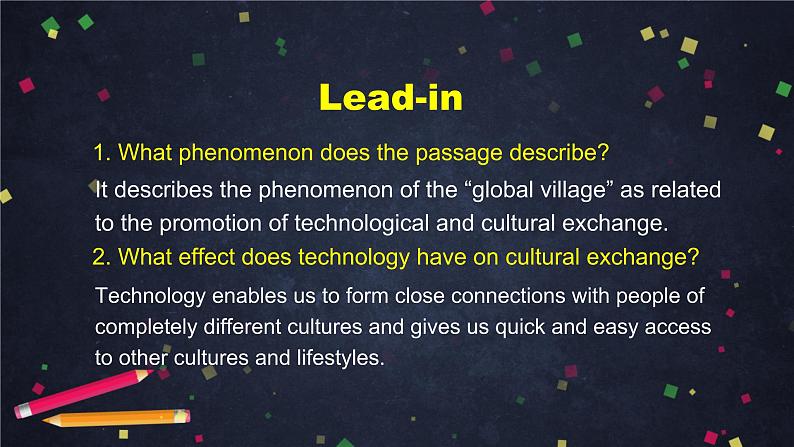 Lead-in

1. What phenomenon does the passage describe?

It describes the phenomenon of the “global village” as related to the promotion of technological and cultural exchange.

2. What effect does technology have on cultural exchange?

Technology enables us to form close connections with people of completely different cultures and gives us quick and easy access to other cultures and lifestyles.